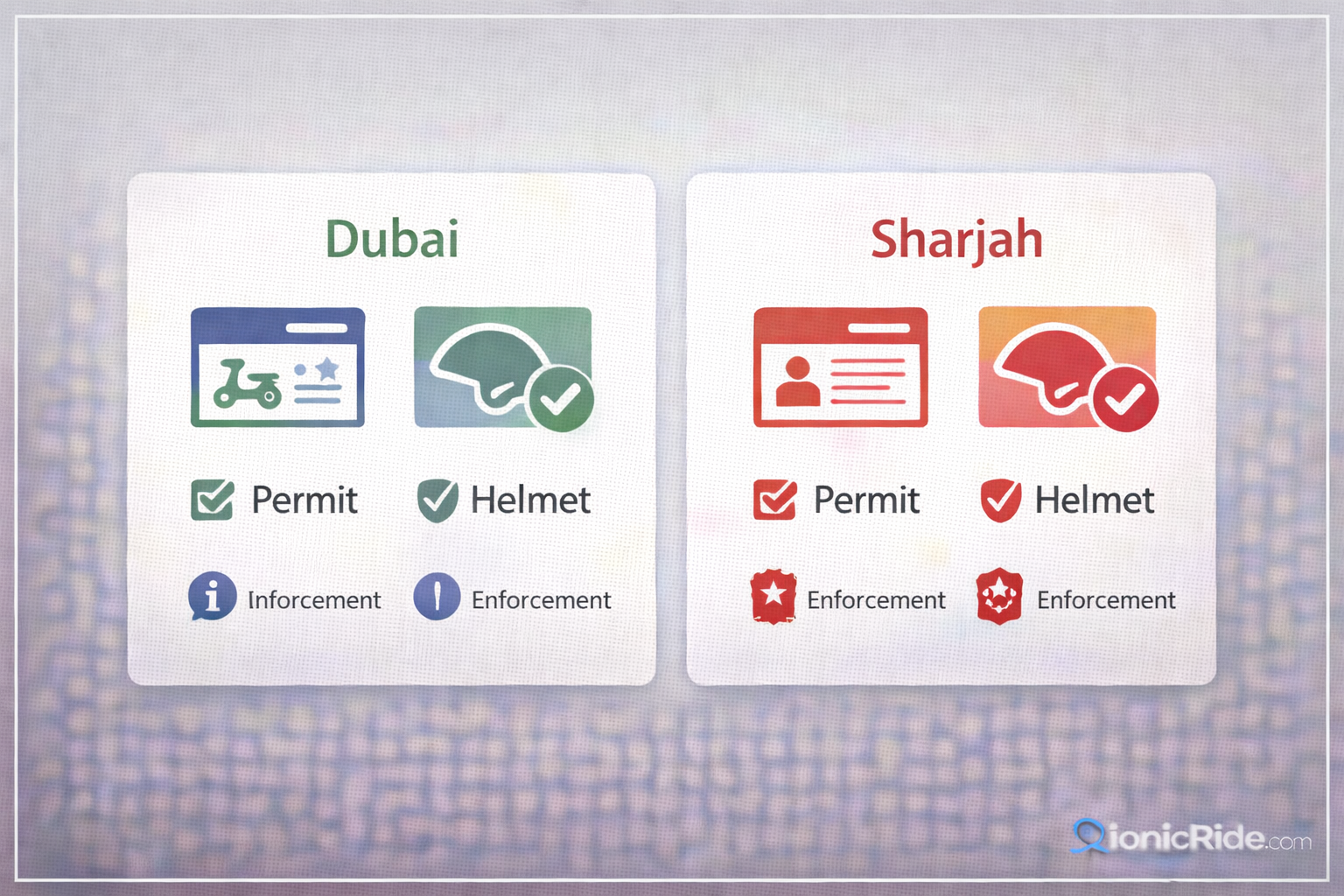 Dubai

Permit Helmet

Inforcement Enforcement

Sharjah

Permit Helmet

Enforcement Enforcement

ionicRide.com